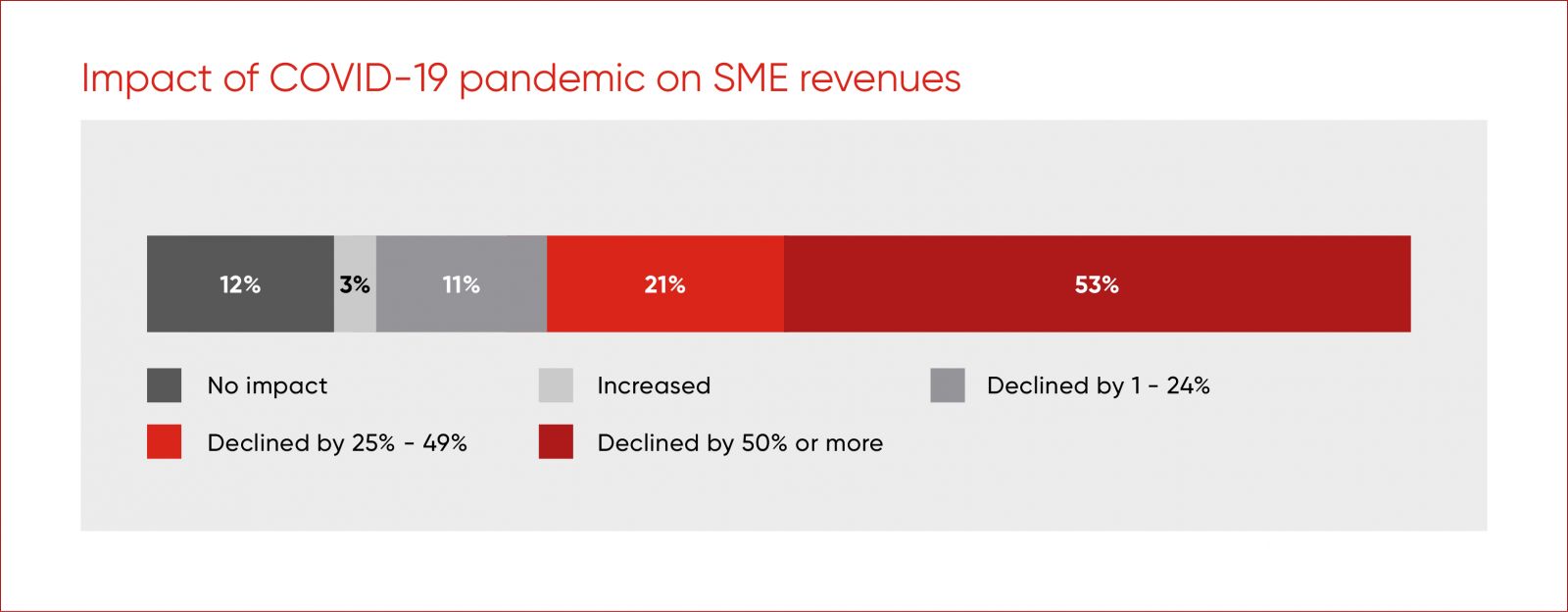 Impact of COVID-19 pandemic on SME revenues

12%
3%
11%
21%
53%

No impact
Increased
Declined by 1 - 24%
Declined by 25% - 49%
Declined by 50% or more